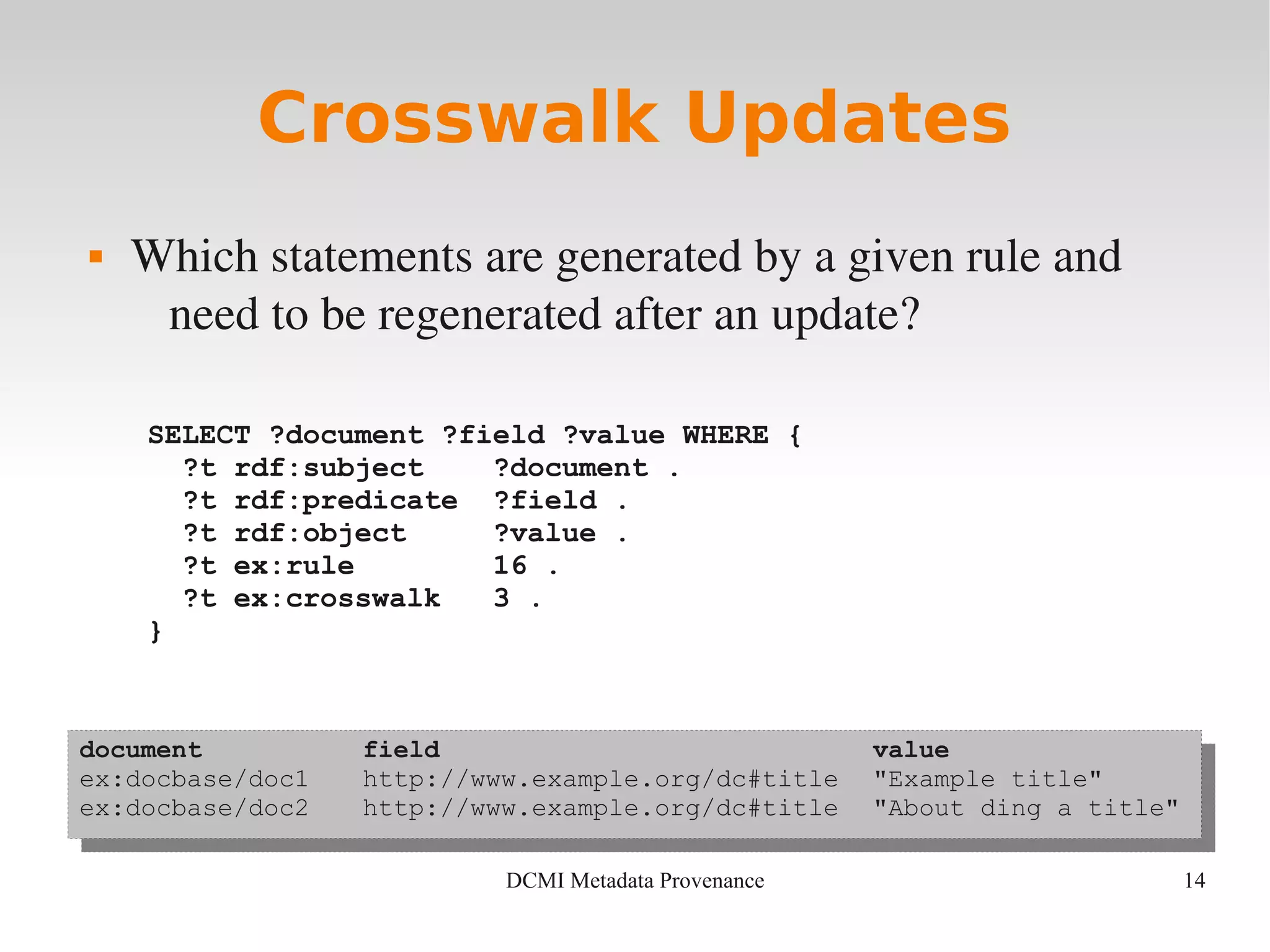 Crosswalk Updates

▪ Which statements are generated by a given rule and need to be regenerated after an update?

SELECT ?document ?field ?value WHERE {
  ?t rdf:subject    ?document .
  ?t rdf:predicate  ?field .
  ?t rdf:object     ?value .
  ?t ex:rule        16 .
  ?t ex:crosswalk   3 .
}

| document | field | value |
|---|---|---|
| ex:docbase/doc1 | http://www.example.org/dc#title | "Example title" |
| ex:docbase/doc2 | http://www.example.org/dc#title | "About ding a title" |

DCMI Metadata Provenance

14